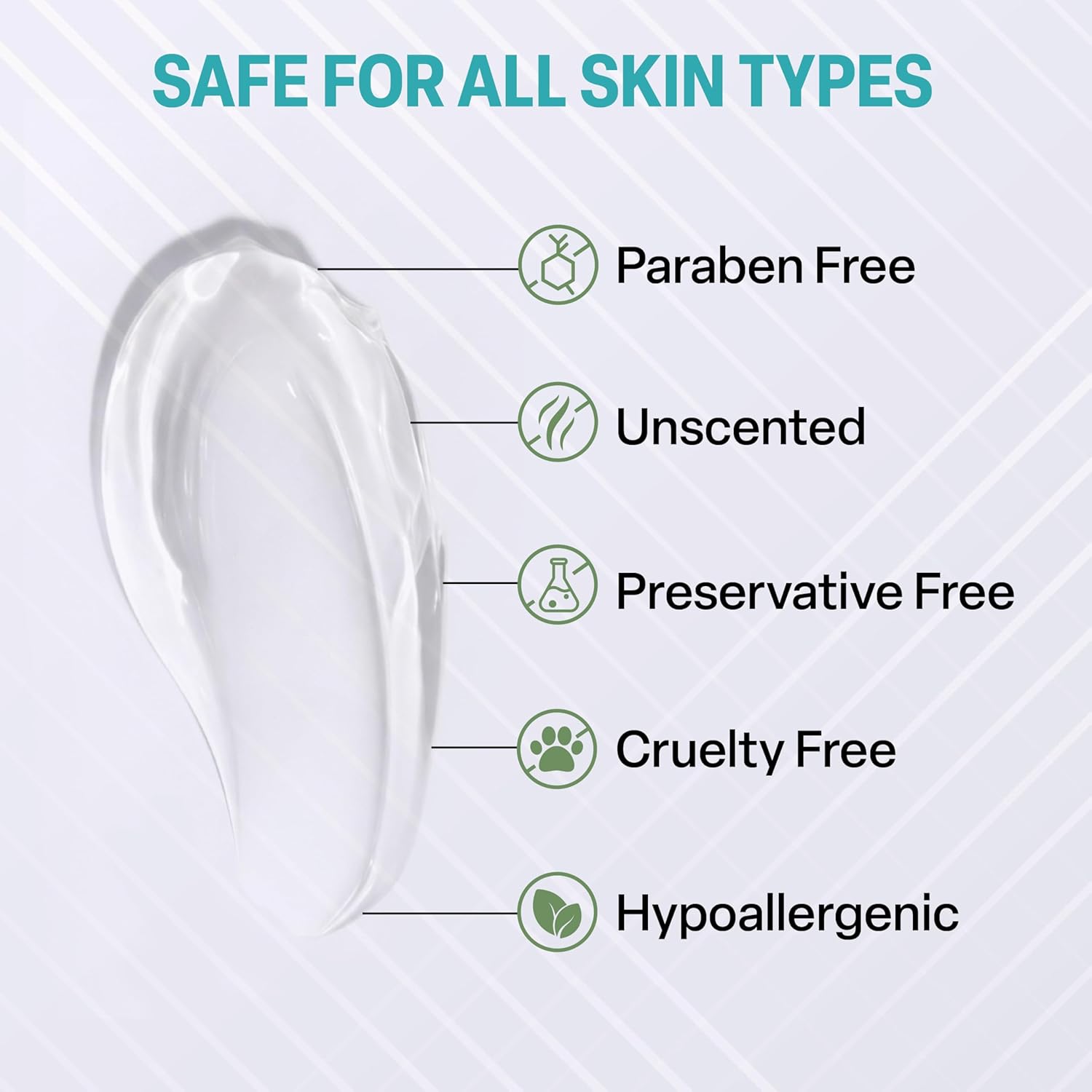 SAFE FOR ALL SKIN TYPES

Paraben Free

Unscented

Preservative Free

Cruelty Free

Hypoallergenic